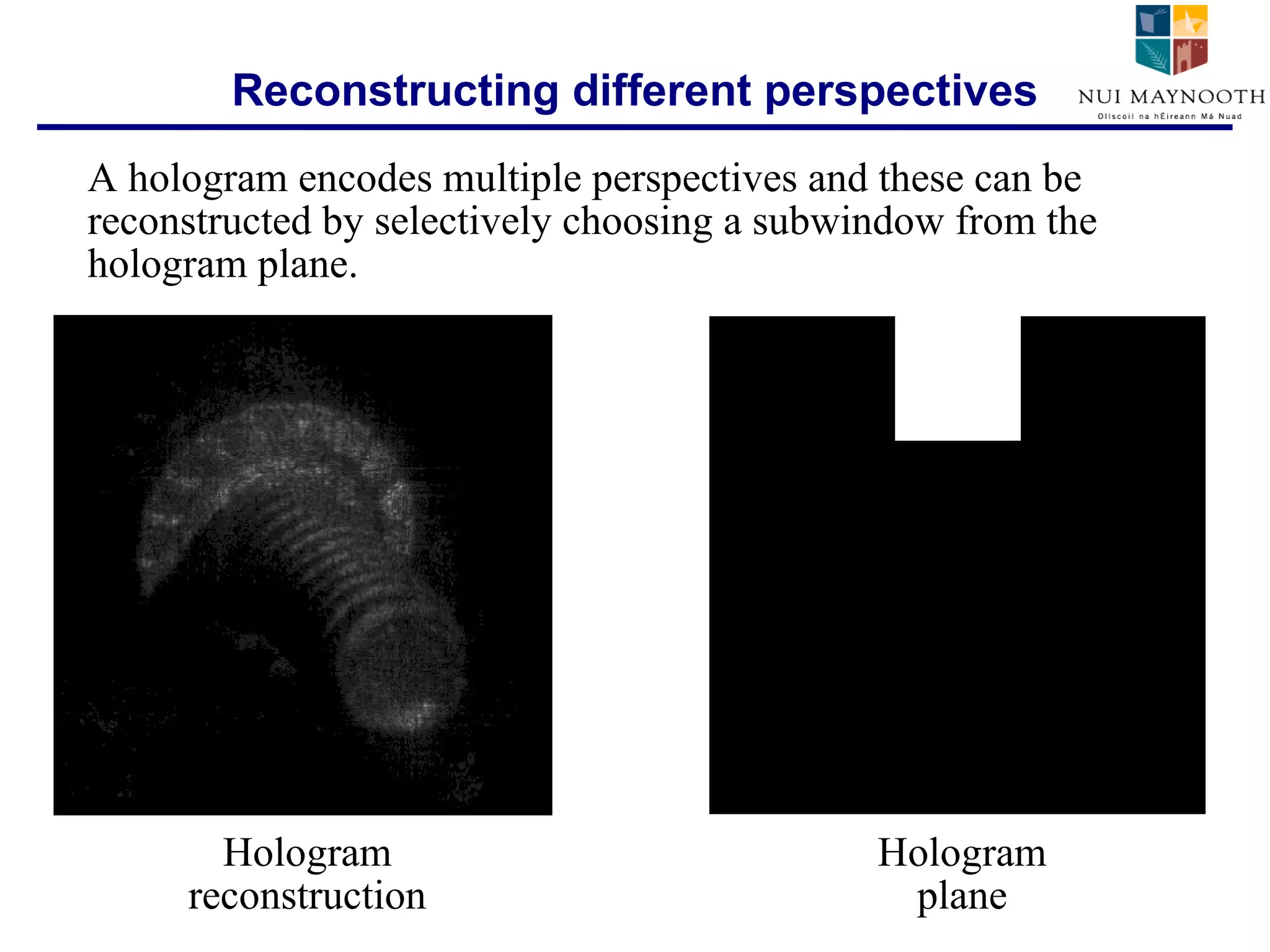 Reconstructing different perspectives

NUI MAYNOOTH
Ollscoil na hÉireann Má Nuad

A hologram encodes multiple perspectives and these can be reconstructed by selectively choosing a subwindow from the hologram plane.

Hologram reconstruction

Hologram plane